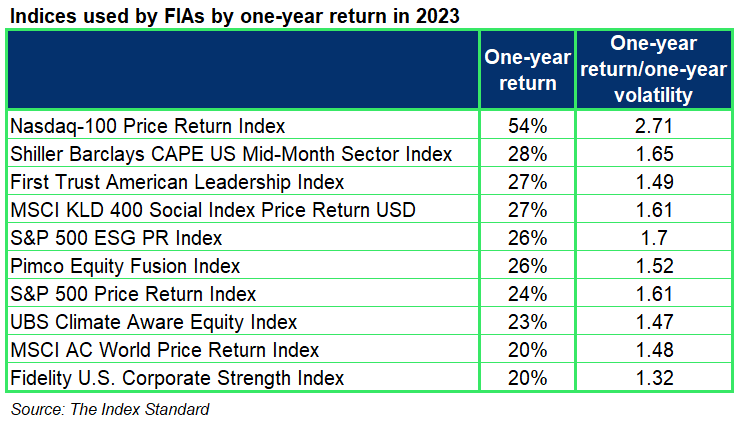 Indices used by FIAs by one-year return in 2023

| | One-year return | One-year return/one-year volatility |
|---|---|---|
| Nasdaq-100 Price Return Index | 54% | 2.71 |
| Shiller Barclays CAPE US Mid-Month Sector Index | 28% | 1.65 |
| First Trust American Leadership Index | 27% | 1.49 |
| MSCI KLD 400 Social Index Price Return USD | 27% | 1.61 |
| S&P 500 ESG PR Index | 26% | 1.7 |
| Pimco Equity Fusion Index | 26% | 1.52 |
| S&P 500 Price Return Index | 24% | 1.61 |
| UBS Climate Aware Equity Index | 23% | 1.47 |
| MSCI AC World Price Return Index | 20% | 1.48 |
| Fidelity U.S. Corporate Strength Index | 20% | 1.32 |

Source: The Index Standard